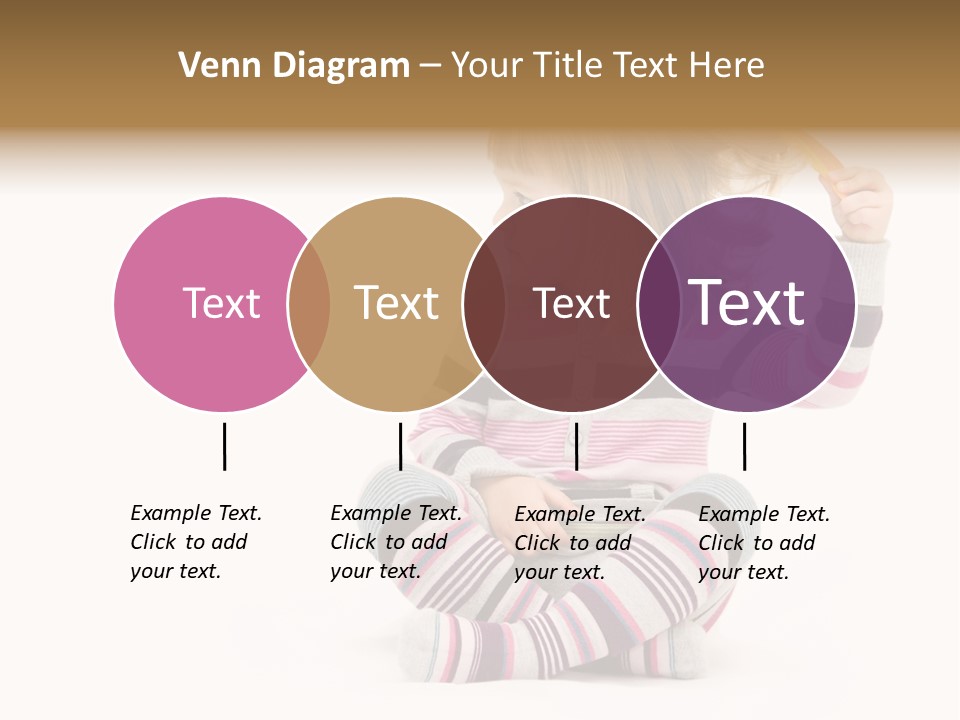 Venn Diagram – Your Title Text Here

Text

Text

Text

Text

Example Text. Click to add your text.

Example Text. Click to add your text.

Example Text. Click to add your text.

Example Text. Click to add your text.